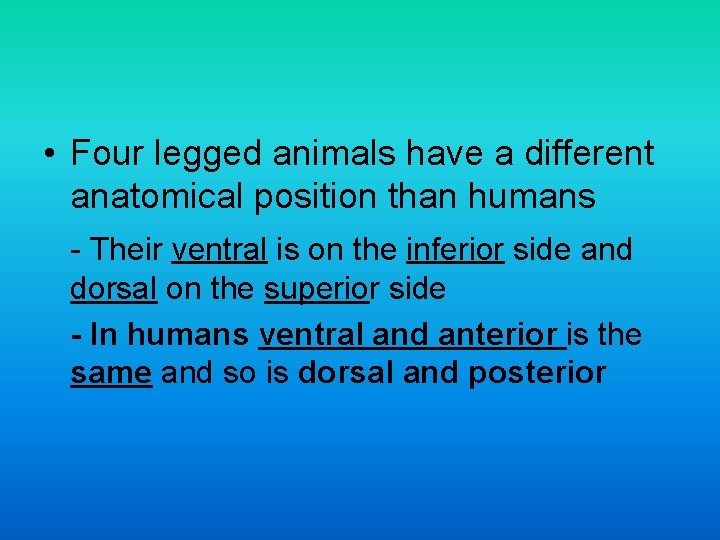 • Four legged animals have a different anatomical position than humans

- Their ventral is on the inferior side and dorsal on the superior side

- In humans ventral and anterior is the same and so is dorsal and posterior